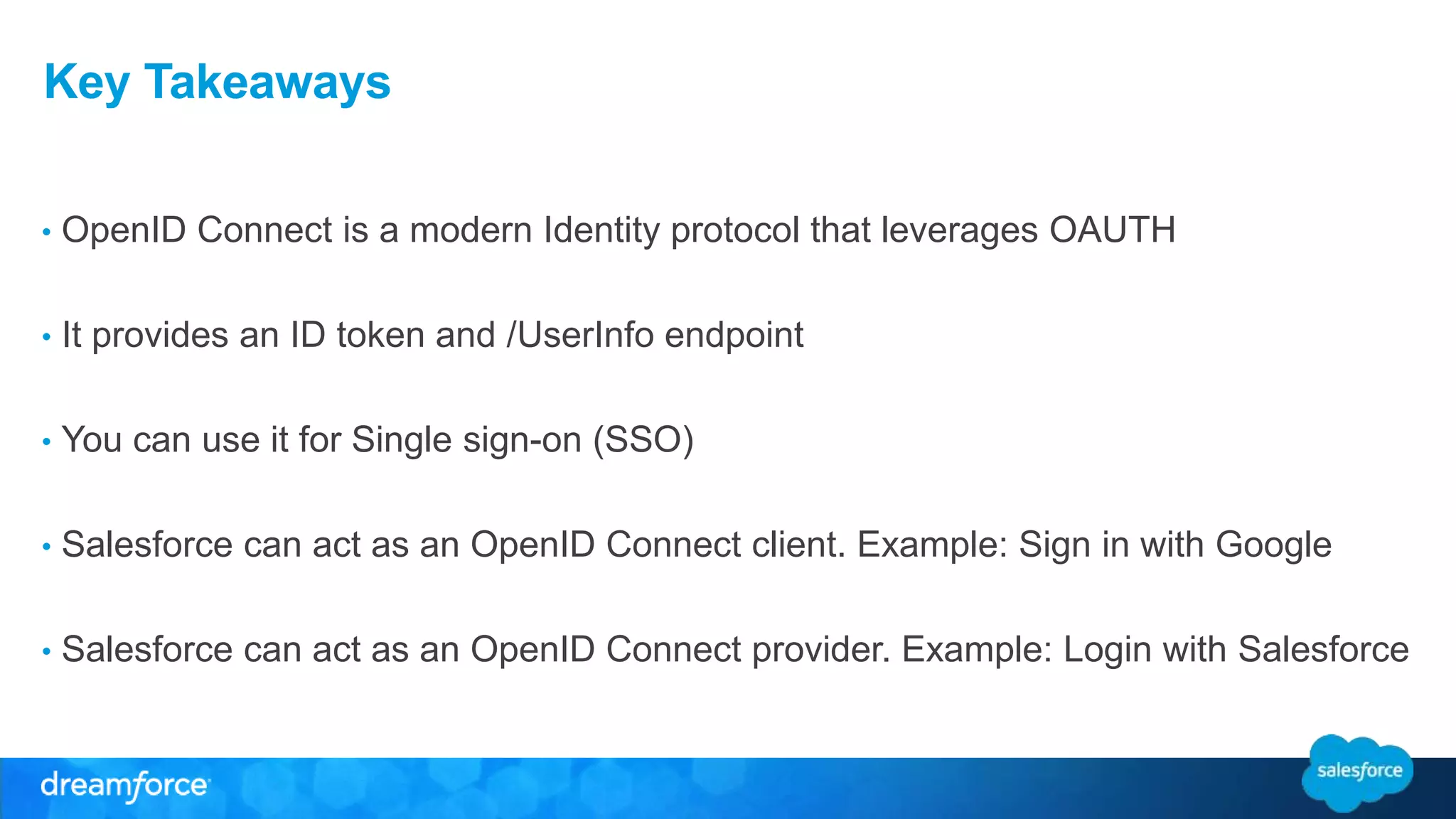 Key Takeaways

• OpenID Connect is a modern Identity protocol that leverages OAUTH

• It provides an ID token and /UserInfo endpoint

• You can use it for Single sign-on (SSO)

• Salesforce can act as an OpenID Connect client. Example: Sign in with Google

• Salesforce can act as an OpenID Connect provider. Example: Login with Salesforce

dreamforce

salesforce